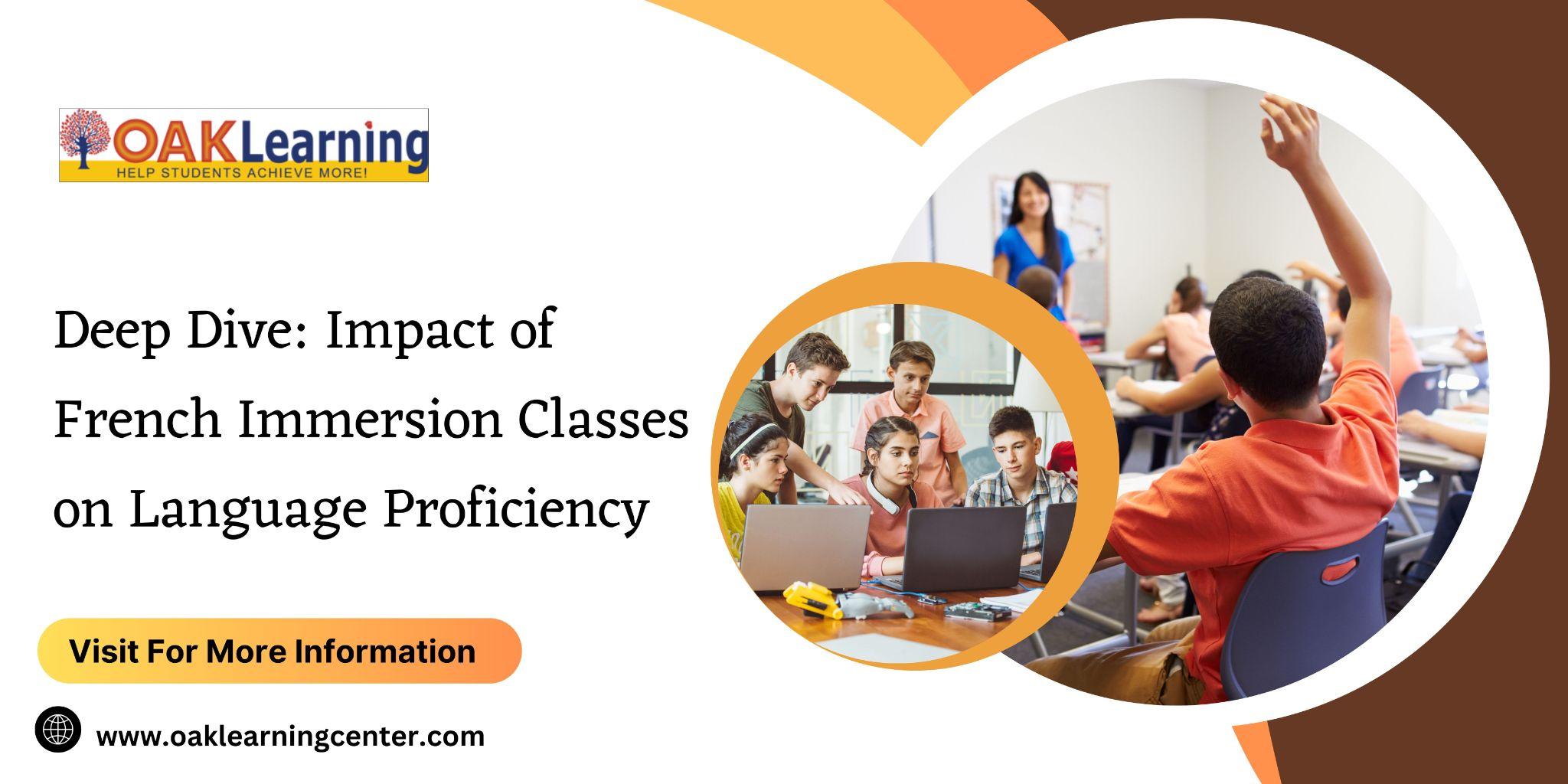 OAKLearning
HELP STUDENTS ACHIEVE MORE!

Deep Dive: Impact of French Immersion Classes on Language Proficiency

Visit For More Information

www.oaklearningcenter.com